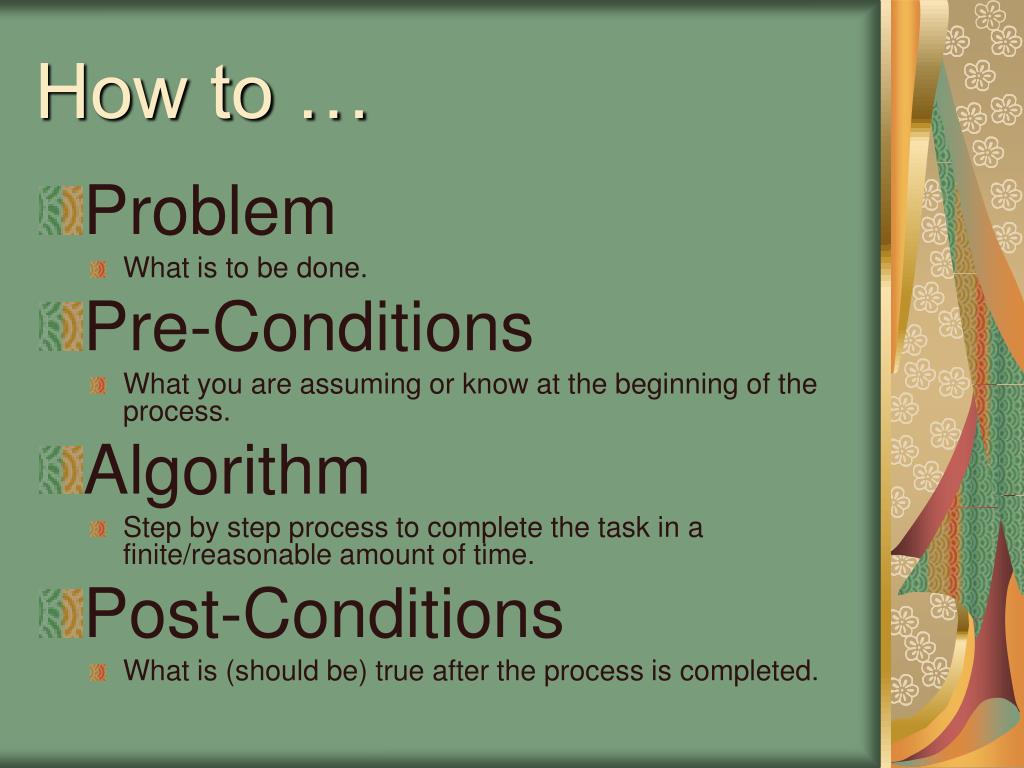 How to …

Problem

What is to be done.

Pre-Conditions

What you are assuming or know at the beginning of the process.

Algorithm

Step by step process to complete the task in a finite/reasonable amount of time.

Post-Conditions

What is (should be) true after the process is completed.